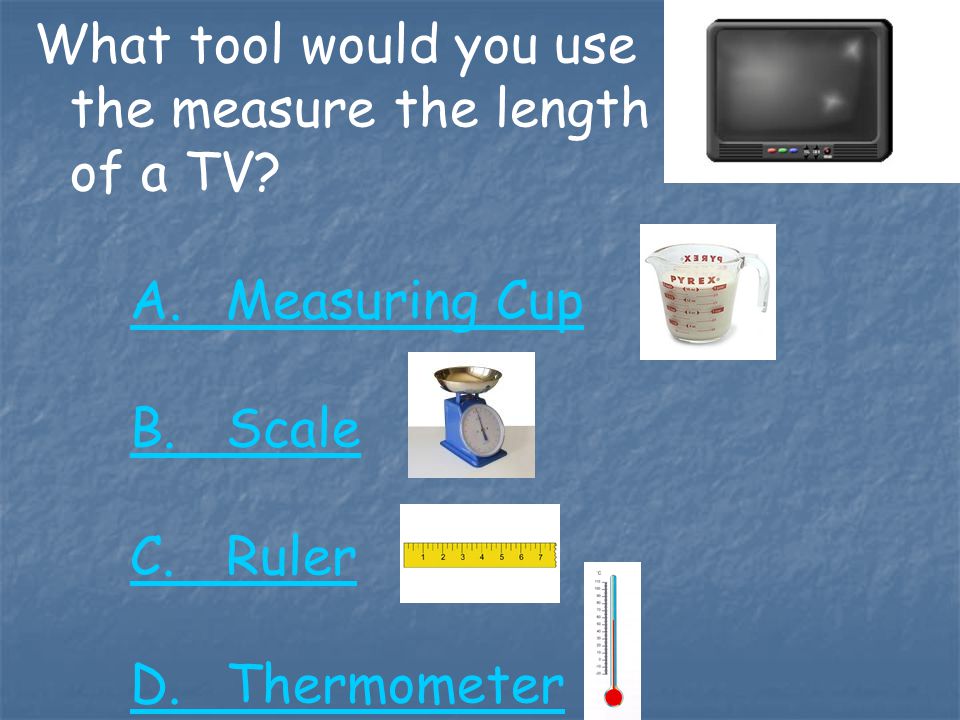 What tool would you use the measure the length of a TV?

A. Measuring Cup

PYREX

B. Scale

C. Ruler

1 2 3 4 5 6 7

D. Thermometer